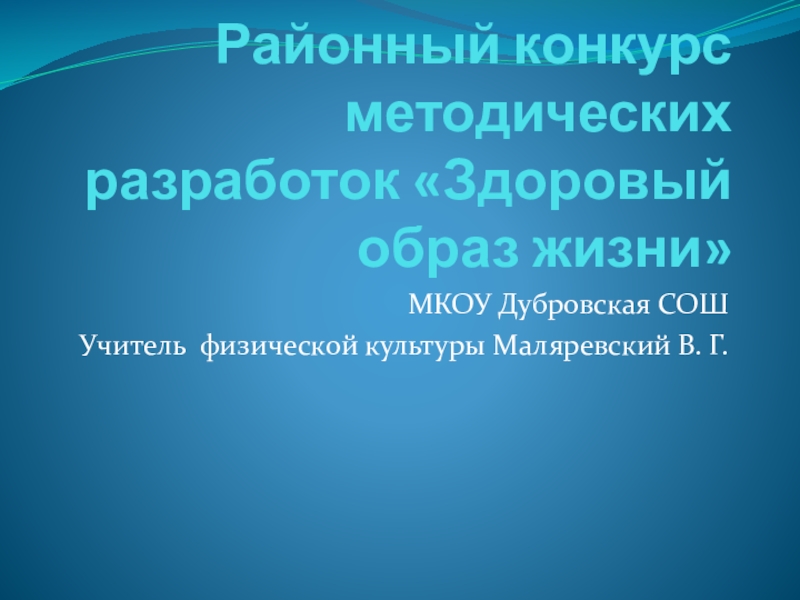 Районный конкурс методических разработок «Здоровый образ жизни»

МКОУ Дубровская СОШ

Учитель физической культуры Маляревский В. Г.